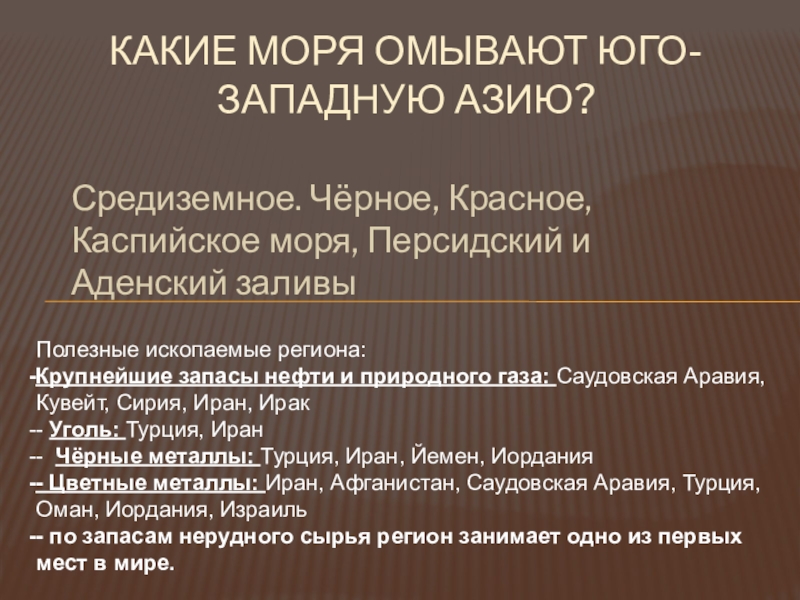 КАКИЕ МОРЯ ОМЫВАЮТ ЮГО-ЗАПАДНУЮ АЗИЮ?

Средиземное. Чёрное, Красное, Каспийское моря, Персидский и Аденский заливы

Полезные ископаемые региона:
-Крупнейшие запасы нефти и природного газа: Саудовская Аравия, Кувейт, Сирия, Иран, Ирак
-- Уголь: Турция, Иран
-- Чёрные металлы: Турция, Иран, Йемен, Иордания
-- Цветные металлы: Иран, Афганистан, Саудовская Аравия, Турция, Оман, Иордания, Израиль
-- по запасам нерудного сырья регион занимает одно из первых мест в мире.